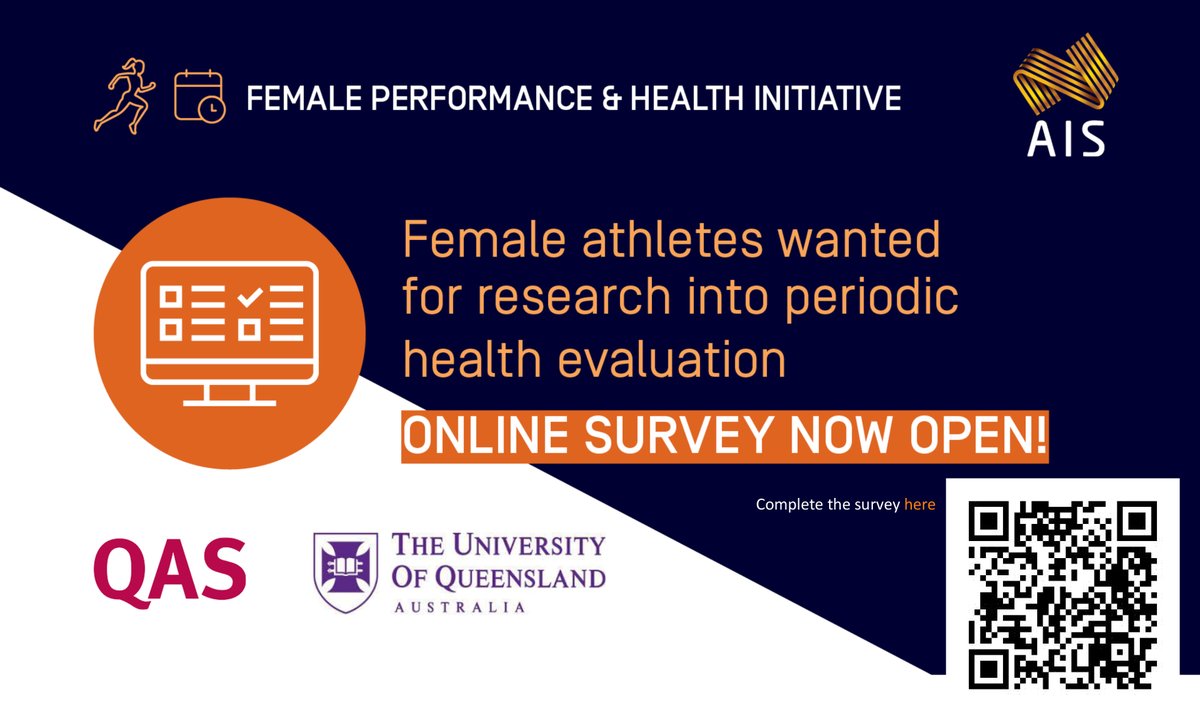 FEMALE PERFORMANCE & HEALTH INITIATIVE

AIS

Female athletes wanted for research into periodic health evaluation

ONLINE SURVEY NOW OPEN!

Complete the survey here

QAS

THE UNIVERSITY OF QUEENSLAND AUSTRALIA